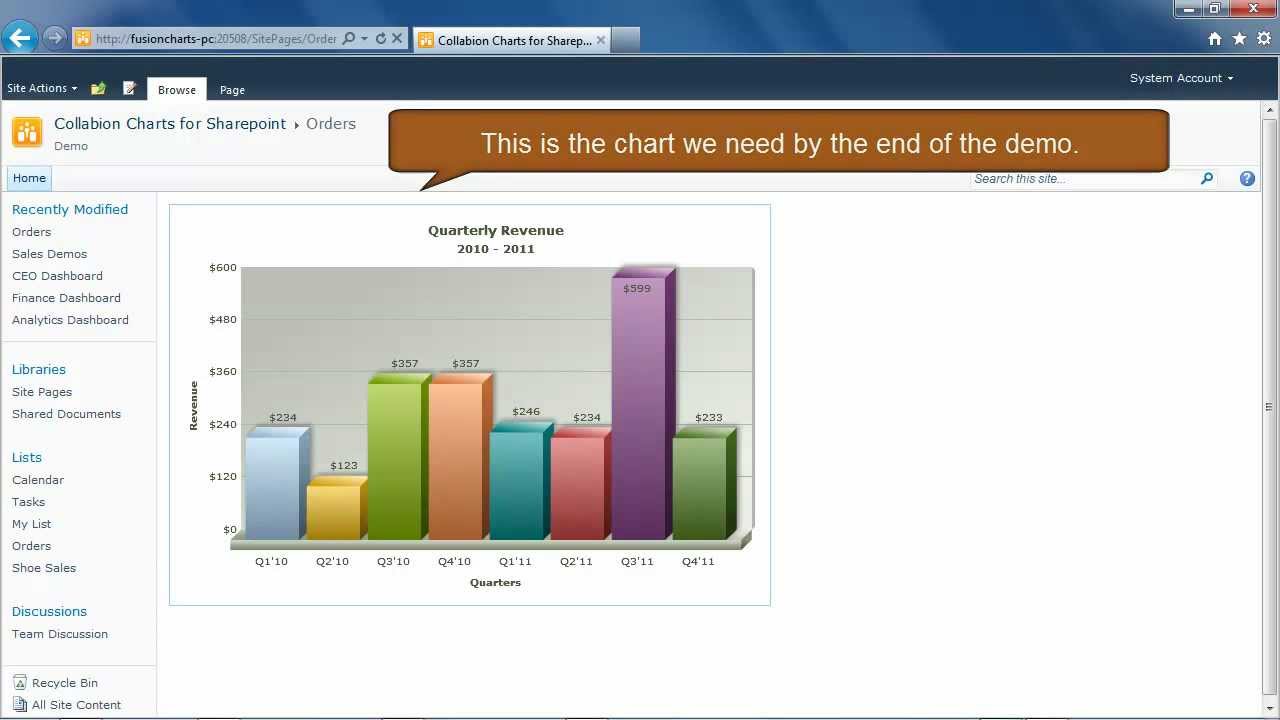 http://fusioncharts-pc:20508/SitePages/Order
Collabion Charts for Sharep...

Site Actions
Browse
Page
System Account

Collabion Charts for Sharepoint › Orders
Demo

This is the chart we need by the end of the demo.

Home
Search this site...

Recently Modified
Orders
Sales Demos
CEO Dashboard
Finance Dashboard
Analytics Dashboard

Libraries
Site Pages
Shared Documents

Lists
Calendar
Tasks
My List
Orders
Shoe Sales

Discussions
Team Discussion

Recycle Bin
All Site Content

Quarterly Revenue
2010 - 2011

Revenue
$600
$480
$360
$240
$120
$0

$234
$123
$357
$357
$246
$234
$599
$233

Q1'10
Q2'10
Q3'10
Q4'10
Q1'11
Q2'11
Q3'11
Q4'11
Quarters